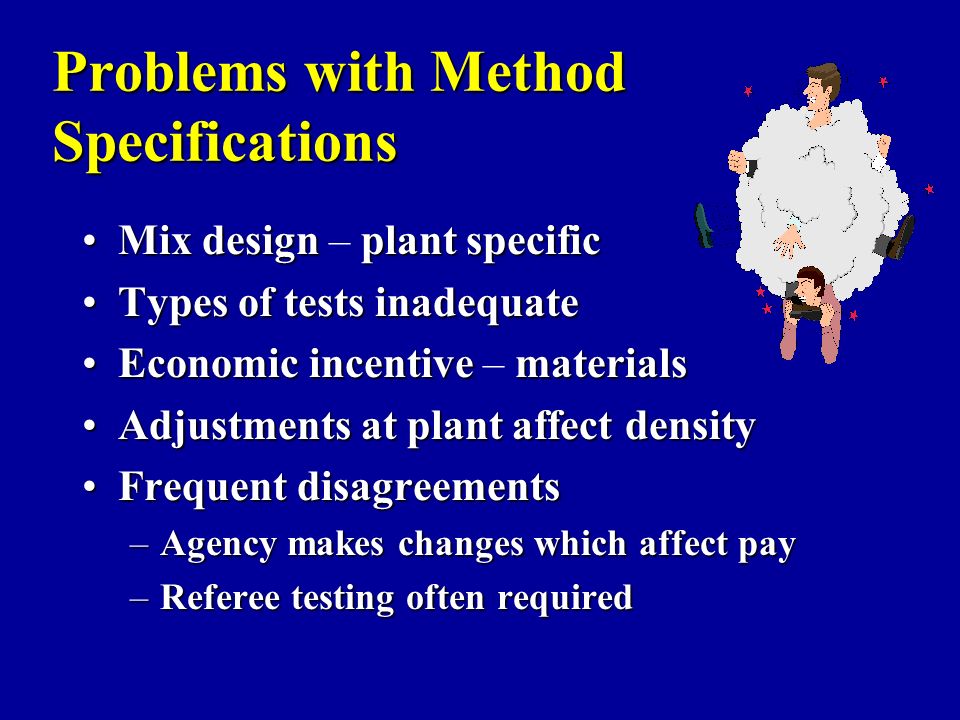 Problems with Method Specifications

• Mix design – plant specific
• Types of tests inadequate
• Economic incentive – materials
• Adjustments at plant affect density
• Frequent disagreements
– Agency makes changes which affect pay
– Referee testing often required